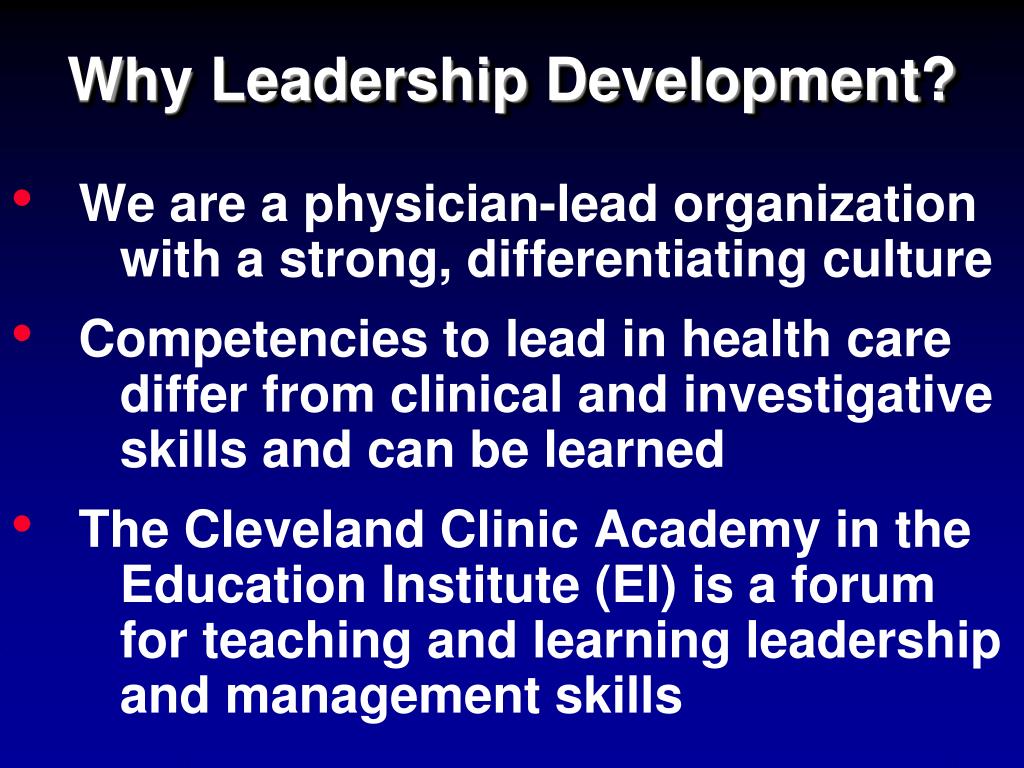 Why Leadership Development?

• We are a physician-lead organization with a strong, differentiating culture
• Competencies to lead in health care differ from clinical and investigative skills and can be learned
• The Cleveland Clinic Academy in the Education Institute (EI) is a forum for teaching and learning leadership and management skills